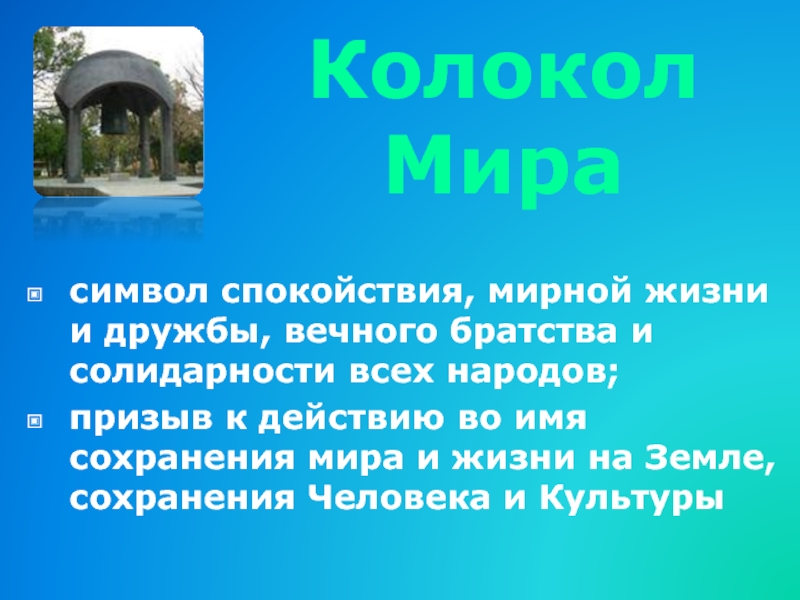 Колокол Мира

символ спокойствия, мирной жизни и дружбы, вечного братства и солидарности всех народов;

призыв к действию во имя сохранения мира и жизни на Земле, сохранения Человека и Культуры